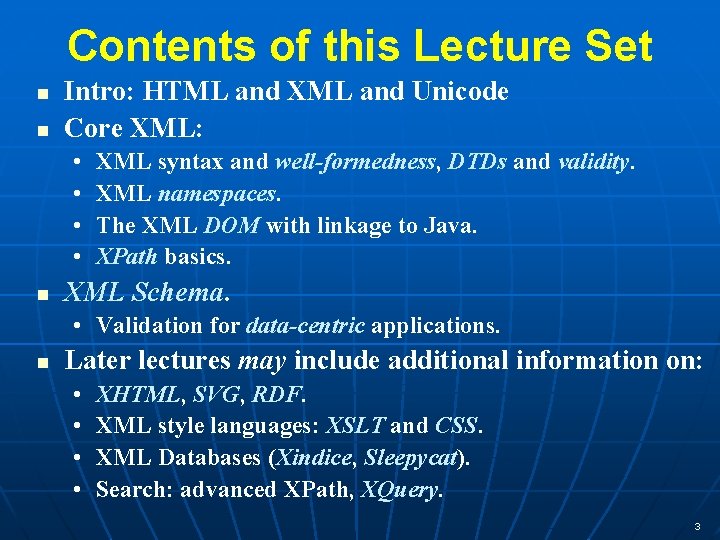 Contents of this Lecture Set

■ Intro: HTML and XML and Unicode
■ Core XML:
• XML syntax and well-formedness, DTDs and validity.
• XML namespaces.
• The XML DOM with linkage to Java.
• XPath basics.
■ XML Schema.
• Validation for data-centric applications.
■ Later lectures may include additional information on:
• XHTML, SVG, RDF.
• XML style languages: XSLT and CSS.
• XML Databases (Xindice, Sleepycat).
• Search: advanced XPath, XQuery.

3